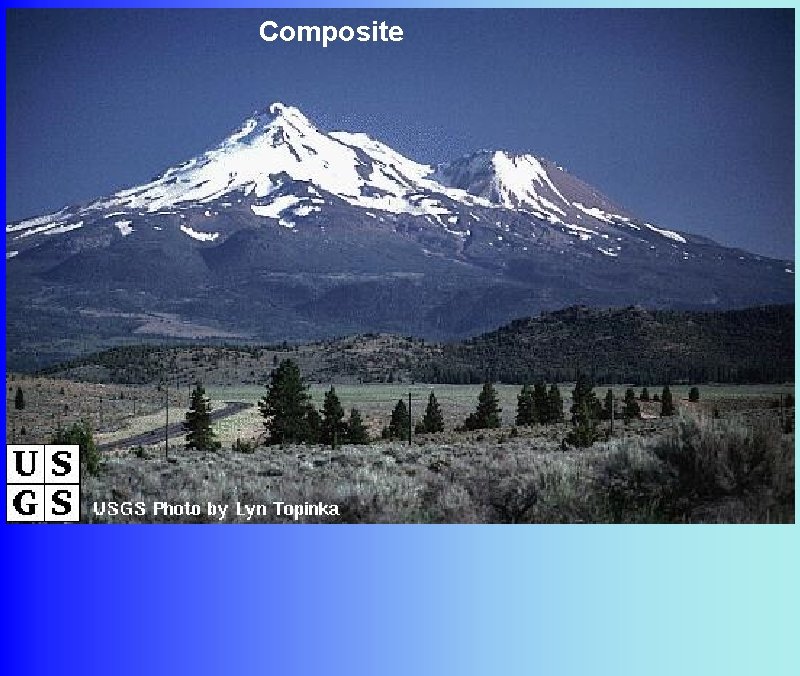 Composite

U S
G S

USGS Photo by Lyn Topinka